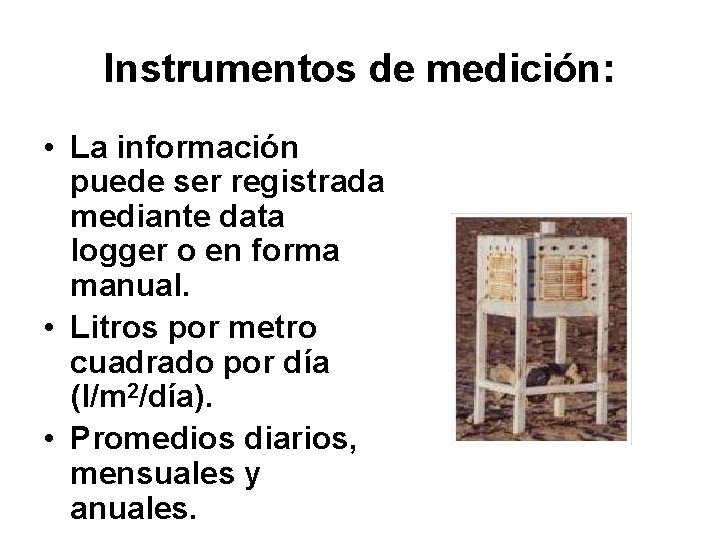 Instrumentos de medición:

• La información puede ser registrada mediante data logger o en forma manual.
• Litros por metro cuadrado por día (l/m$^2$/día).
• Promedios diarios, mensuales y anuales.